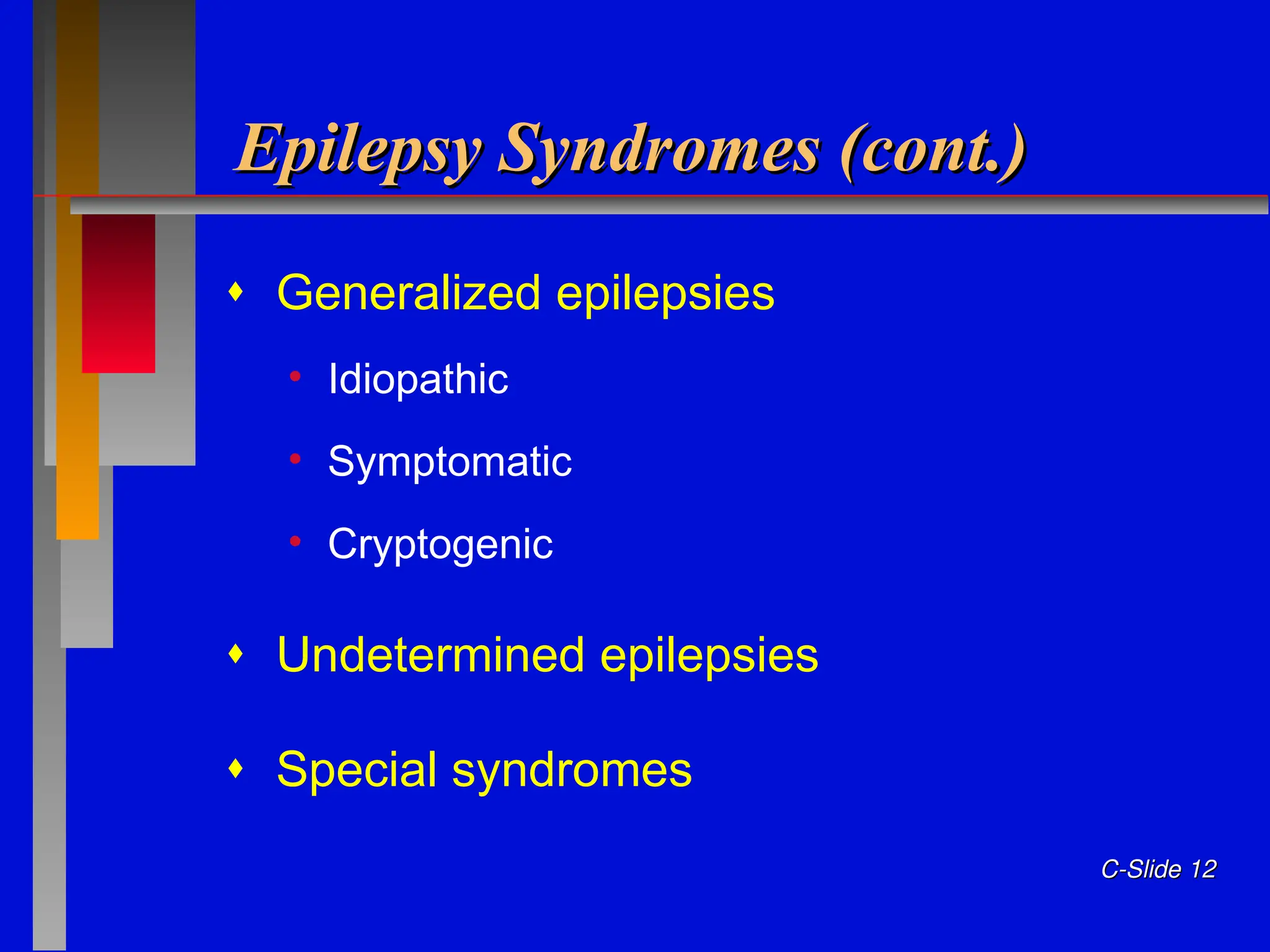 Epilepsy Syndromes (cont.)

♦ Generalized epilepsies

• Idiopathic

• Symptomatic

• Cryptogenic

♦ Undetermined epilepsies

♦ Special syndromes

C-Slide 12